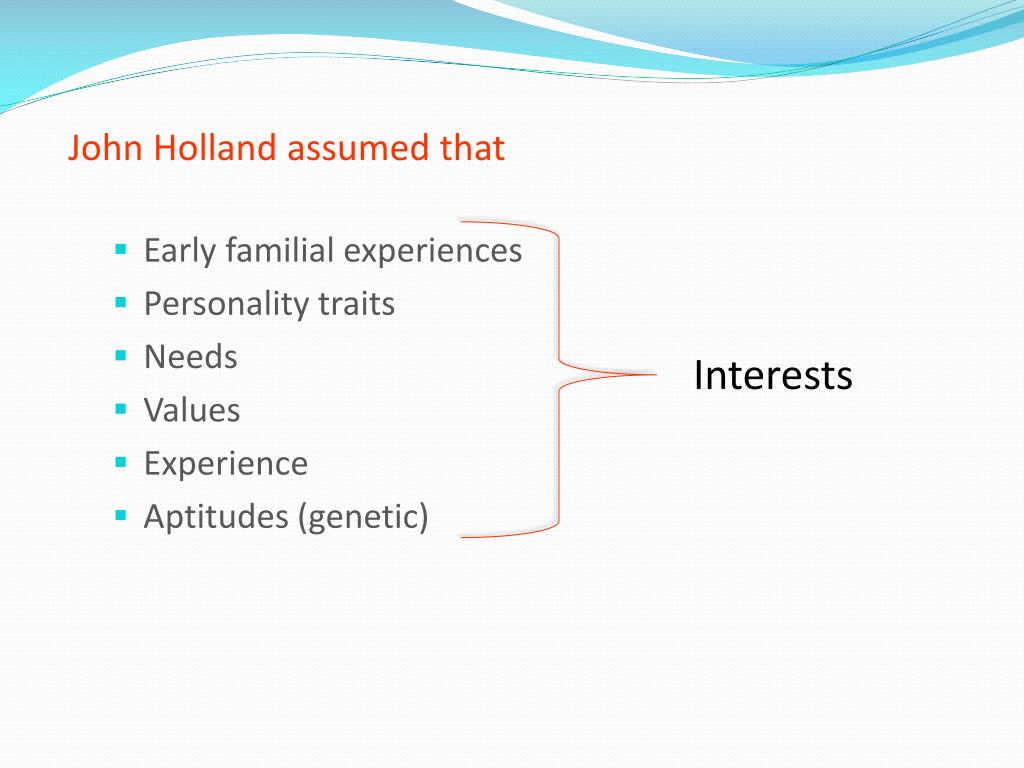 John Holland assumed that

- Early familial experiences
- Personality traits
- Needs
- Values
- Experience
- Aptitudes (genetic)

Interests